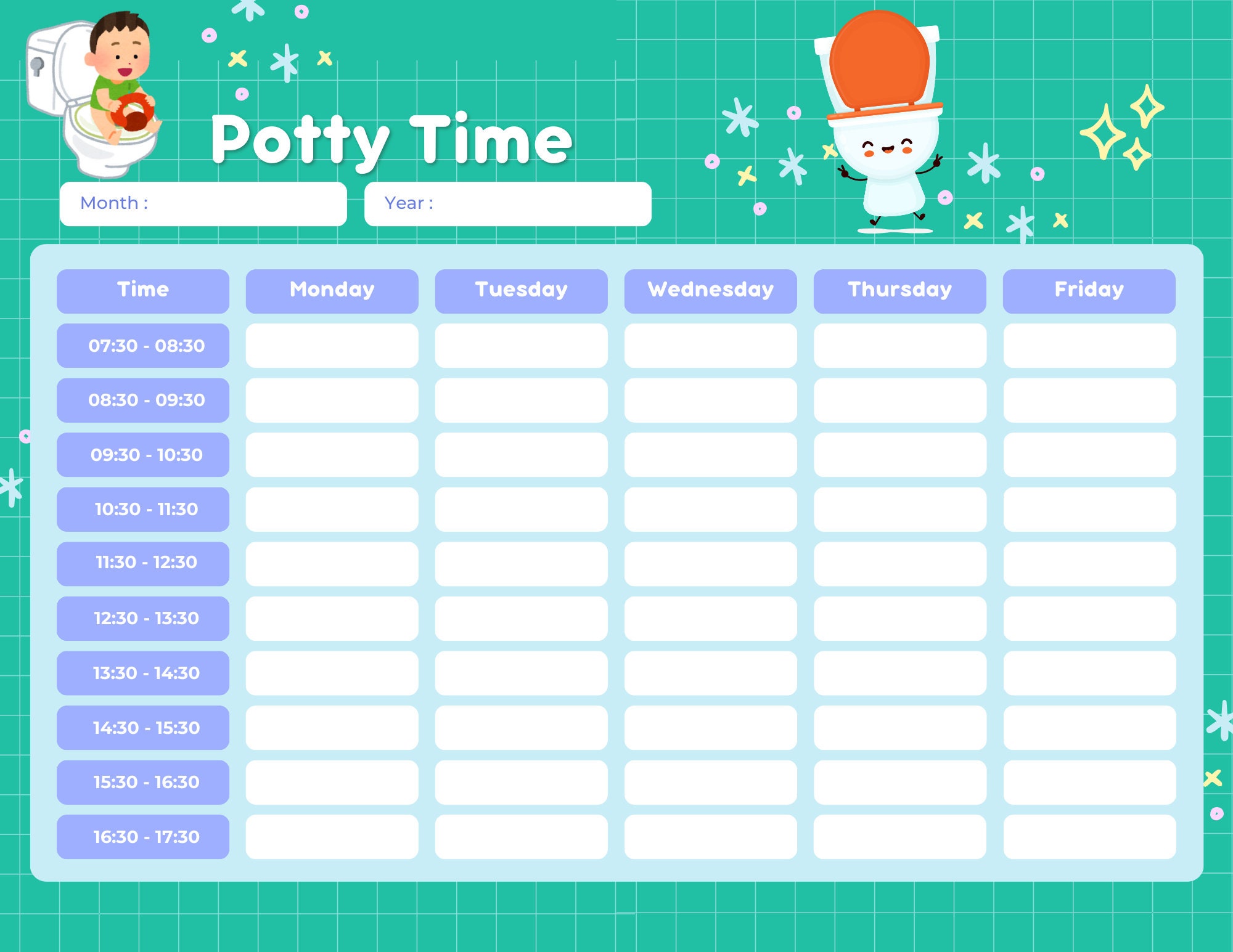 Potty Time

Month :

Year :

| Time | Monday | Tuesday | Wednesday | Thursday | Friday |
|---|---|---|---|---|---|
| 07:30 - 08:30 | | | | | |
| 08:30 - 09:30 | | | | | |
| 09:30 - 10:30 | | | | | |
| 10:30 - 11:30 | | | | | |
| 11:30 - 12:30 | | | | | |
| 12:30 - 13:30 | | | | | |
| 13:30 - 14:30 | | | | | |
| 14:30 - 15:30 | | | | | |
| 15:30 - 16:30 | | | | | |
| 16:30 - 17:30 | | | | | |